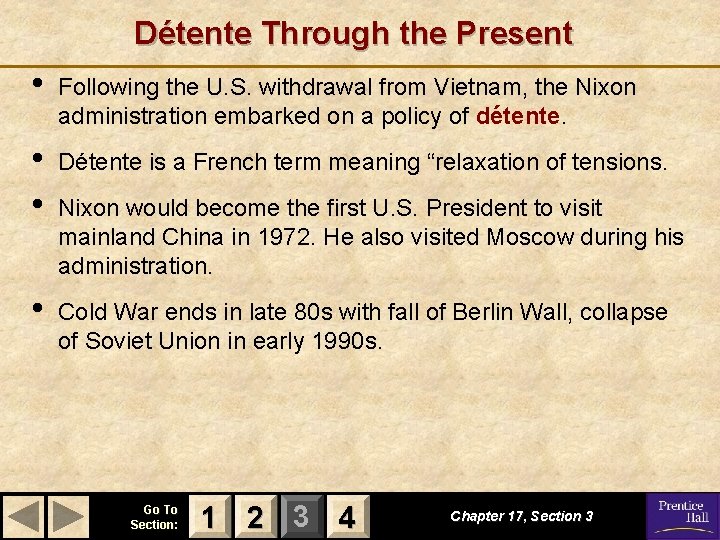 Détente Through the Present

• Following the U.S. withdrawal from Vietnam, the Nixon administration embarked on a policy of détente.

• Détente is a French term meaning “relaxation of tensions.

• Nixon would become the first U.S. President to visit mainland China in 1972. He also visited Moscow during his administration.

• Cold War ends in late 80s with fall of Berlin Wall, collapse of Soviet Union in early 1990s.

Go To Section: 1 2 3 4

Chapter 17, Section 3

Prentice Hall